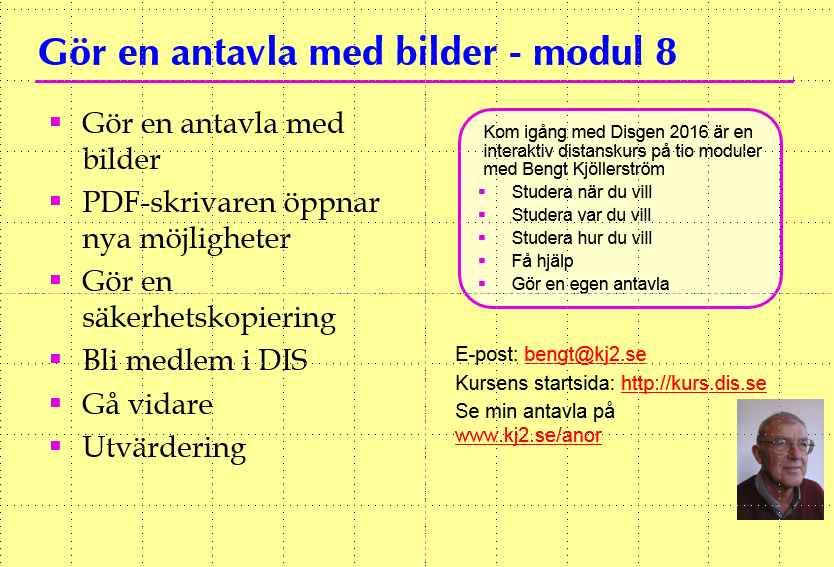 Gör en antavla med bilder - modul 8

- Gör en antavla med bilder
- PDF-skrivaren öppnar nya möjligheter
- Gör en säkerhetskopiering
- Bli medlem i DIS
- Gå vidare
- Utvärdering

Kom igång med Disgen 2016 är en interaktiv distanskurs på tio moduler med Bengt Kjöllerström
- Studera när du vill
- Studera var du vill
- Studera hur du vill
- Få hjälp
- Gör en egen antavla

E-post: bengt@kj2.se
Kursens startsida: http://kurs.dis.se
Se min antavla på www.kj2.se/anor